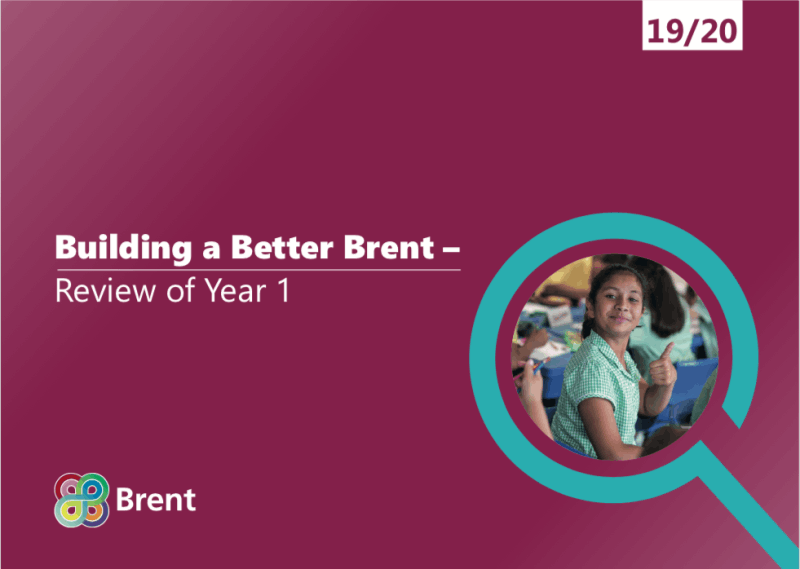 19/20

Building a Better Brent –
Review of Year 1

Brent